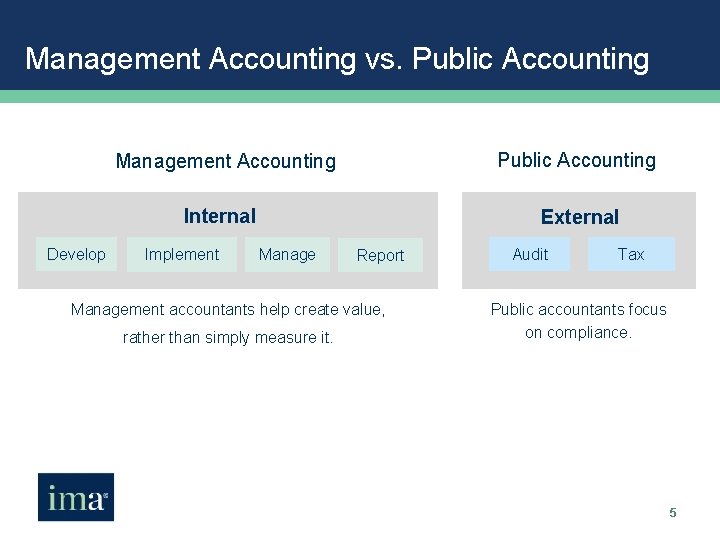 Management Accounting vs. Public Accounting

Management Accounting

Internal

Develop

Implement

Manage

Report

Management accountants help create value, rather than simply measure it.

Public Accounting

External

Audit

Tax

Public accountants focus on compliance.

ima

5